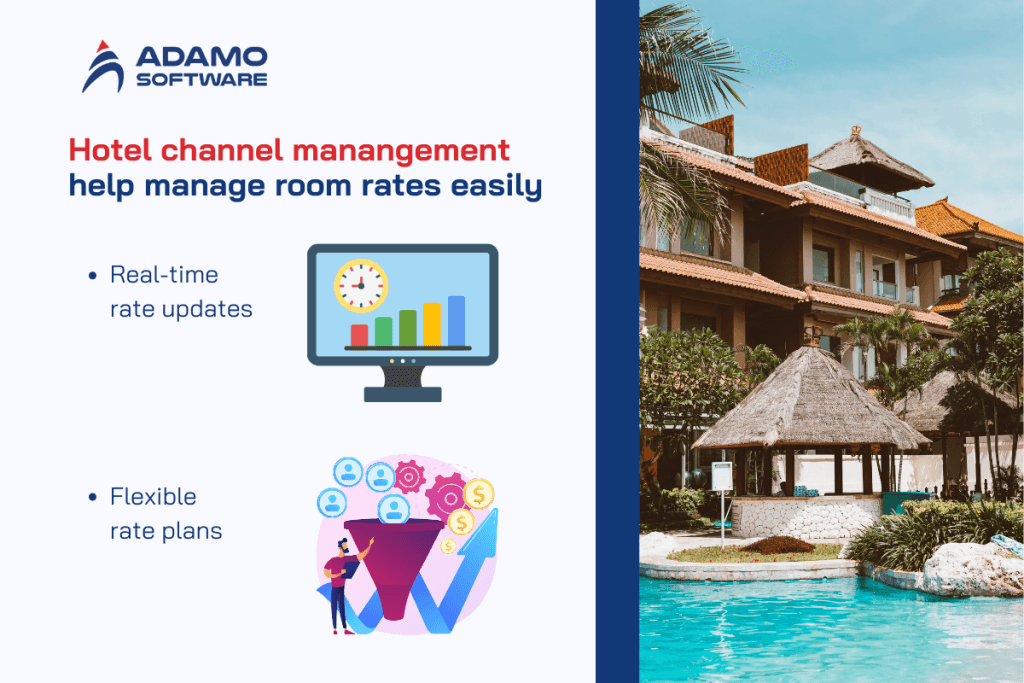 ADAMO SOFTWARE

Hotel channel manangement help manage room rates easily

• Real-time rate updates

• Flexible rate plans